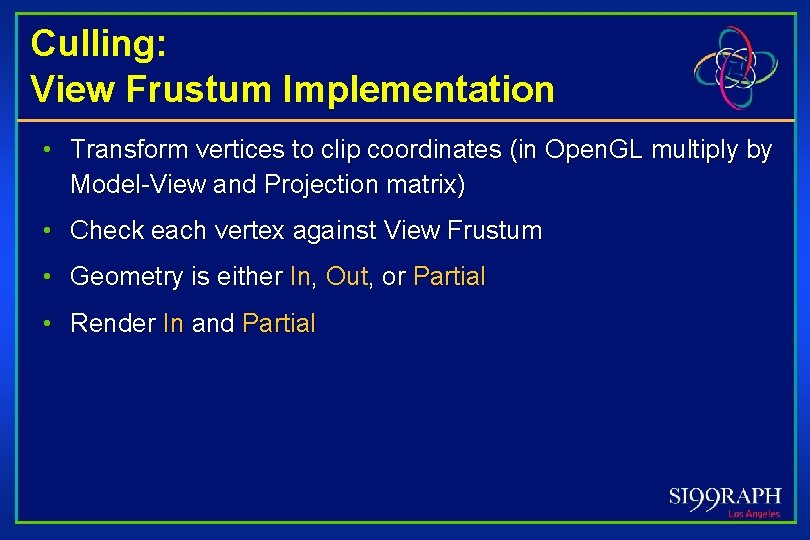 Culling:
View Frustum Implementation

• Transform vertices to clip coordinates (in OpenGL multiply by Model-View and Projection matrix)

• Check each vertex against View Frustum

• Geometry is either In, Out, or Partial

• Render In and Partial

SI99RAPH
Los Angeles